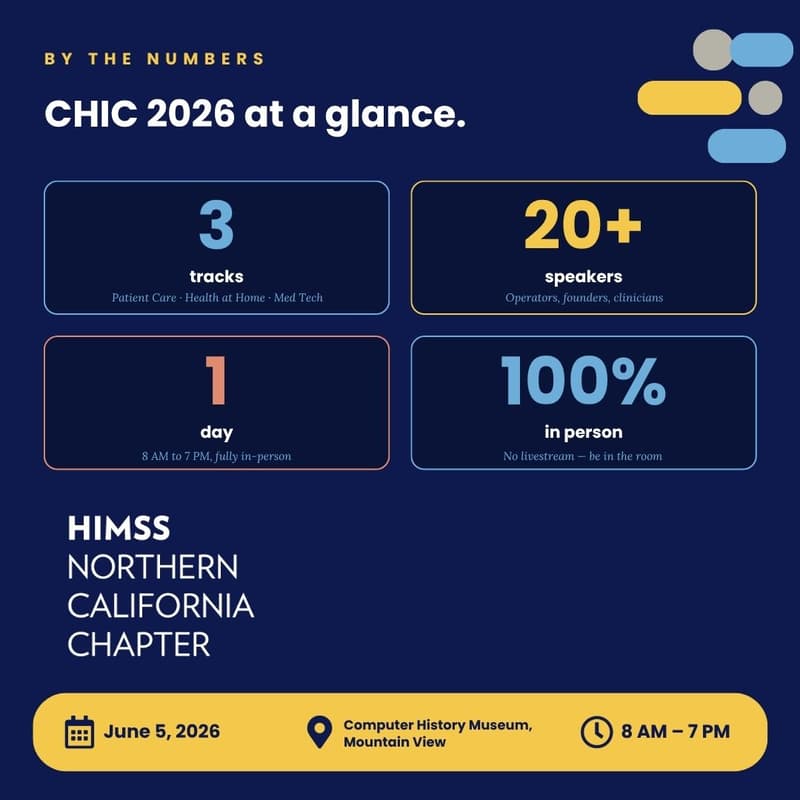 BY THE NUMBERS

CHIC 2026 at a glance.

3
tracks
Patient Care · Health at Home · Med Tech

20+
speakers
Operators, founders, clinicians

1
day
8 AM to 7 PM, fully in-person

100%
in person
No livestream — be in the room

HIMSS
NORTHERN
CALIFORNIA
CHAPTER

June 5, 2026

Computer History Museum, Mountain View

8 AM – 7 PM